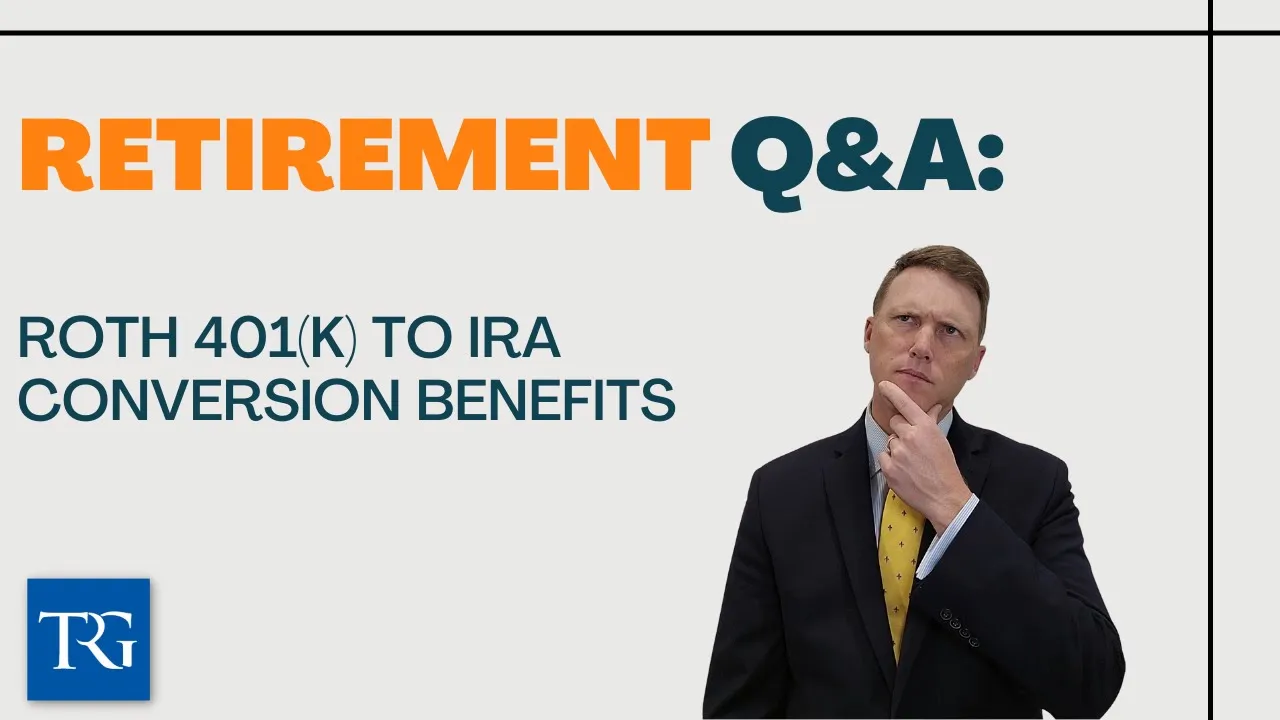 RETIREMENT Q&A:

ROTH 401(K) TO IRA CONVERSION BENEFITS

TRG